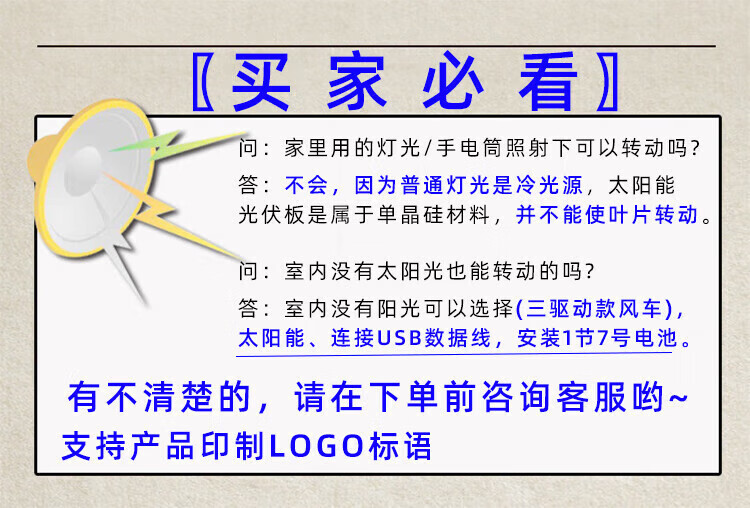 〖买家必看〗

问：家里用的灯光/手电筒照射下可以转动吗？

答：不会，因为普通灯光是冷光源，太阳能光伏板是属于单晶硅材料，并不能使叶片转动。

问：室内没有太阳光也能转动的吗？

答：室内没有阳光可以选择(三驱动款风车)，太阳能、连接USB数据线，安装1节7号电池。

有不清楚的，请在下单前咨询客服哟~
支持产品印制LOGO标语